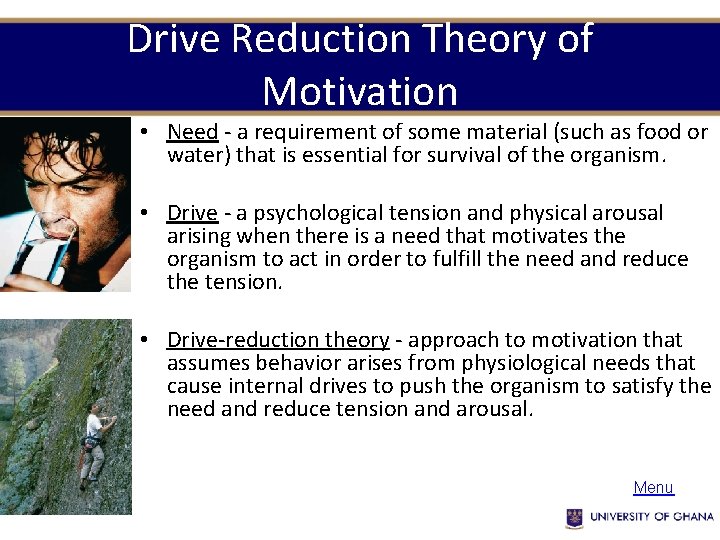 Drive Reduction Theory of Motivation

• Need - a requirement of some material (such as food or water) that is essential for survival of the organism.

• Drive - a psychological tension and physical arousal arising when there is a need that motivates the organism to act in order to fulfill the need and reduce the tension.

• Drive-reduction theory - approach to motivation that assumes behavior arises from physiological needs that cause internal drives to push the organism to satisfy the need and reduce tension and arousal.

Menu

UNIVERSITY OF GHANA